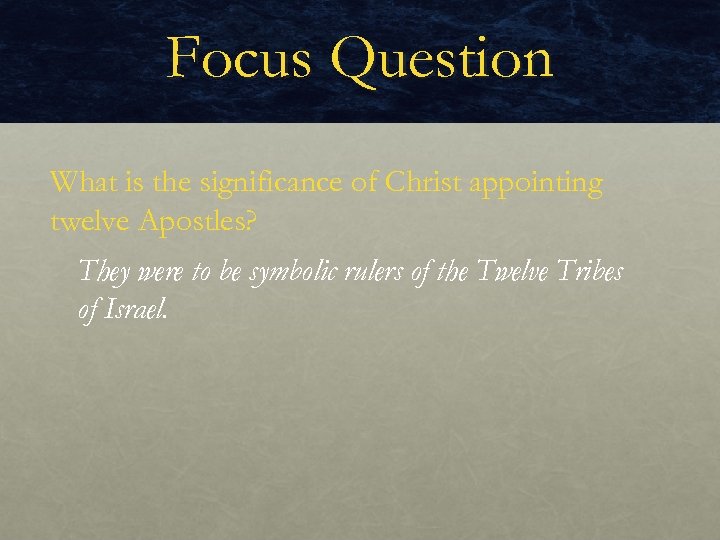 Focus Question

What is the significance of Christ appointing twelve Apostles?

They were to be symbolic rulers of the Twelve Tribes of Israel.